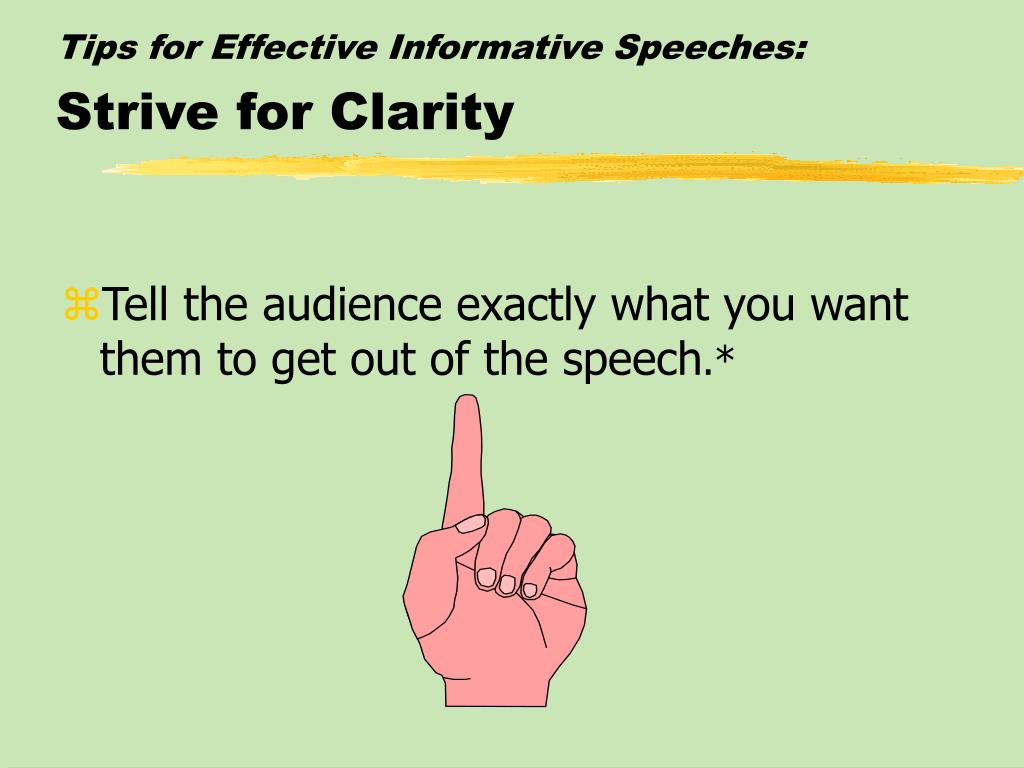 Tips for Effective Informative Speeches:

Strive for Clarity

⌘Tell the audience exactly what you want them to get out of the speech.*